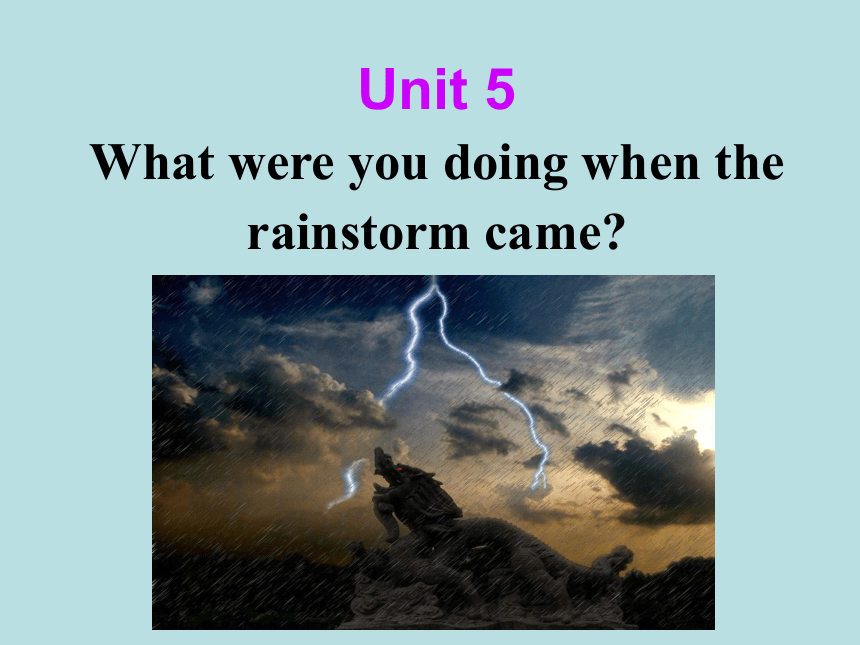 Unit 5

What were you doing when the rainstorm came?